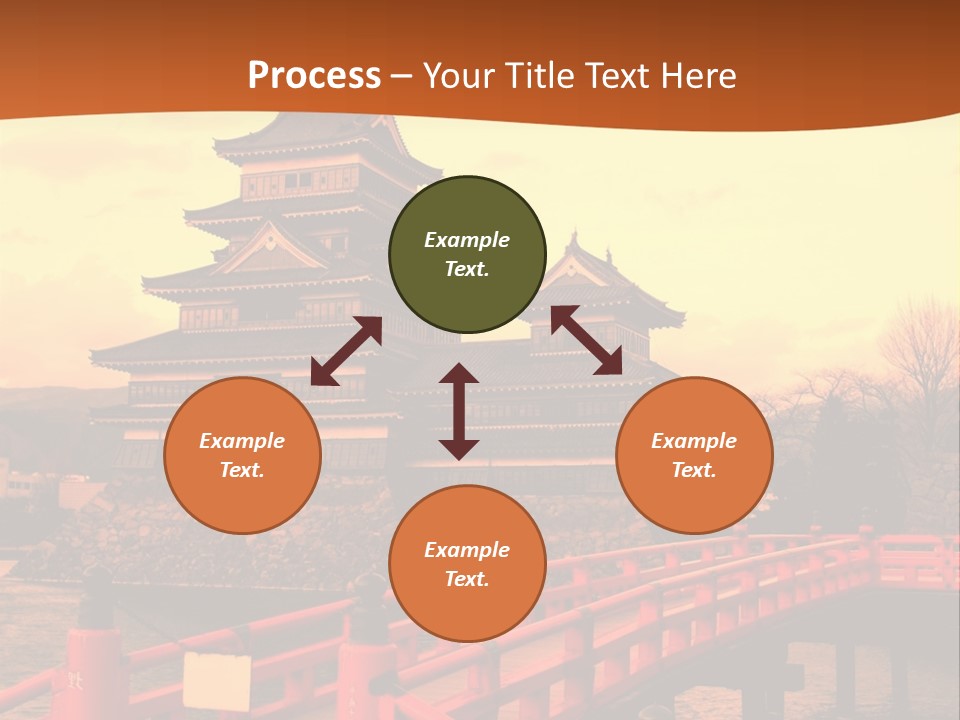 Process – Your Title Text Here

Example Text.

Example Text.

Example Text.

Example Text.